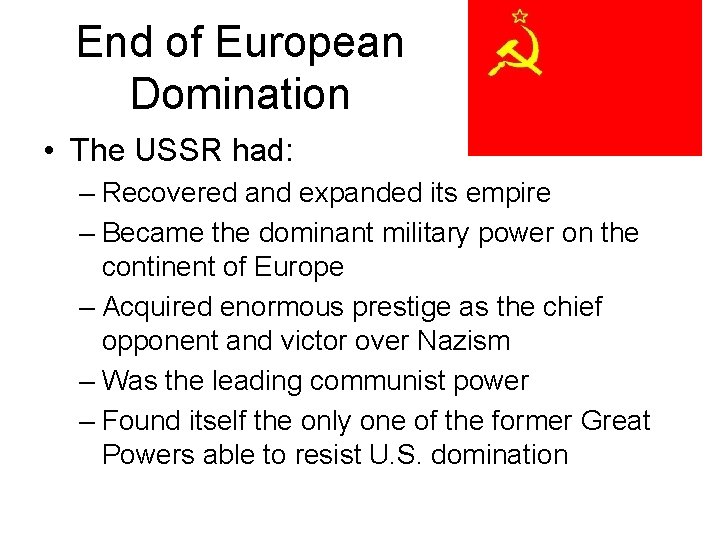 End of European Domination

• The USSR had:
– Recovered and expanded its empire
– Became the dominant military power on the continent of Europe
– Acquired enormous prestige as the chief opponent and victor over Nazism
– Was the leading communist power
– Found itself the only one of the former Great Powers able to resist U.S. domination